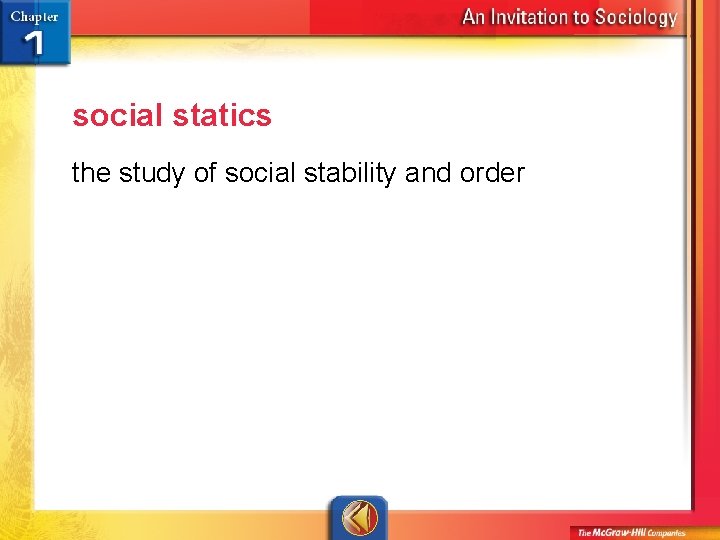 Chapter 1

An Invitation to Sociology

social statics

the study of social stability and order

The McGraw-Hill Companies